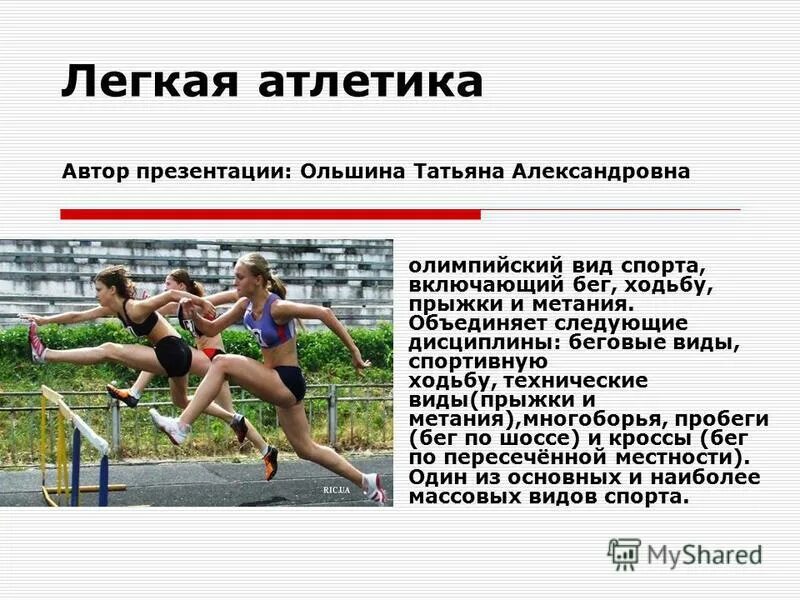 Легкая атлетика

Автор презентации: Ольшина Татьяна Александровна

RIC.UA

олимпийский вид спорта, включающий бег, ходьбу, прыжки и метания. Объединяет следующие дисциплины: беговые виды, спортивную ходьбу, технические виды(прыжки и метания),многоборья, пробеги (бег по шоссе) и кроссы (бег по пересечённой местности). Один из основных и наиболее массовых видов спорта.

MyShared